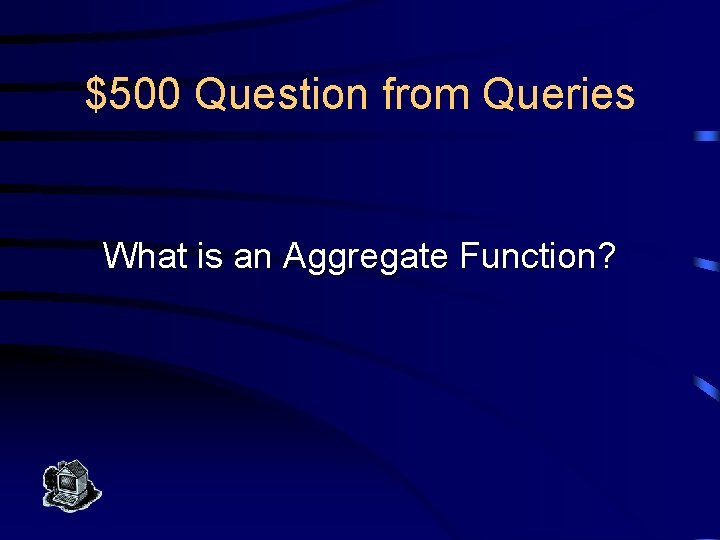 \$500 Question from Queries

What is an Aggregate Function?